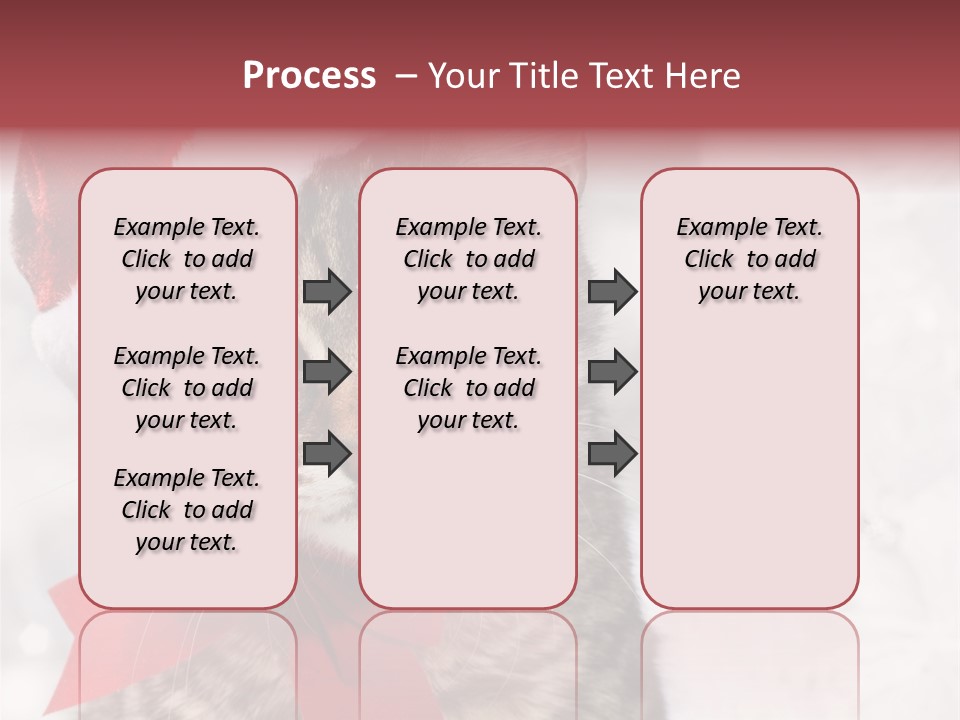 Process – Your Title Text Here

Example Text. Click to add your text.

Example Text. Click to add your text.

Example Text. Click to add your text.

Example Text. Click to add your text.

Example Text. Click to add your text.

Example Text. Click to add your text.